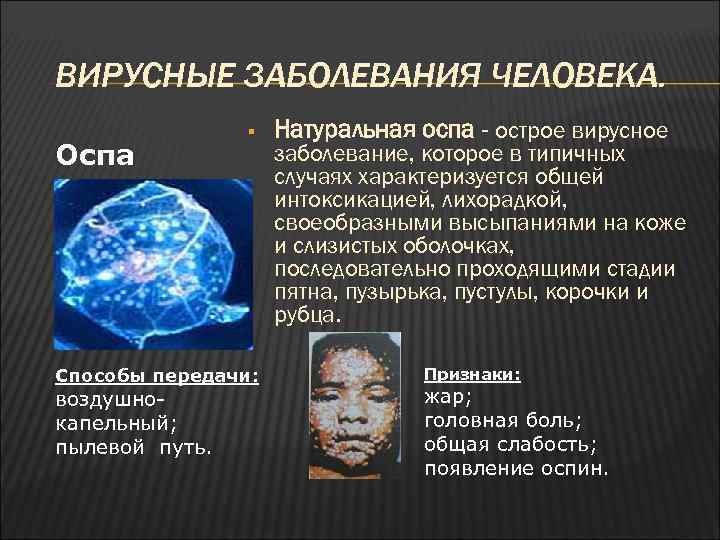 ВИРУСНЫЕ ЗАБОЛЕВАНИЯ ЧЕЛОВЕКА.

Оспа

Натуральная оспа - острое вирусное заболевание, которое в типичных случаях характеризуется общей интоксикацией, лихорадкой, своеобразными высыпаниями на коже и слизистых оболочках, последовательно проходящими стадии пятна, пузырька, пустулы, корочки и рубца.

Способы передачи:
воздушно-капельный;
пылевой путь.

Признаки:
жар;
головная боль;
общая слабость;
появление оспин.